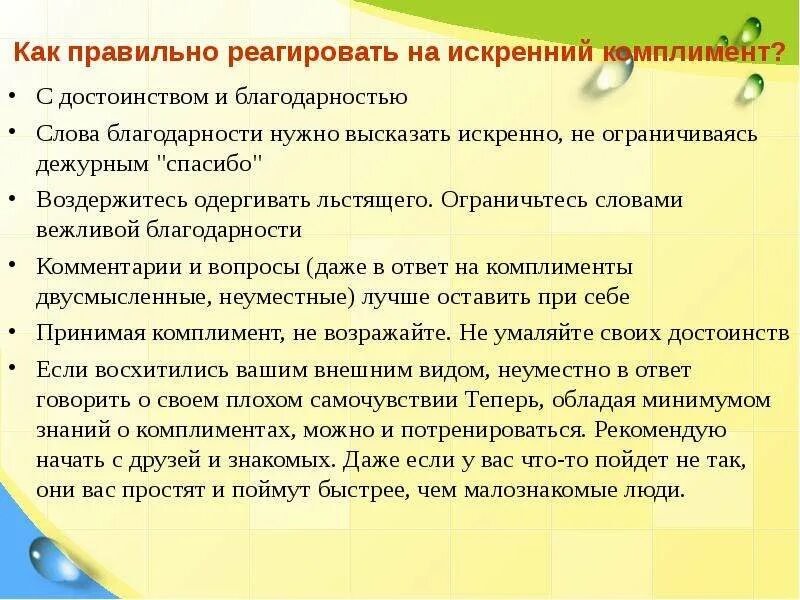 Как правильно реагировать на искренний комплимент?

• С достоинством и благодарностью

• Слова благодарности нужно высказать искренно, не ограничиваясь дежурным "спасибо"

• Воздержитесь одергивать льстящего. Ограничьтесь словами вежливой благодарности

• Комментарии и вопросы (даже в ответ на комплименты двусмысленные, неуместные) лучше оставить при себе

• Принимая комплимент, не возражайте. Не умаляйте своих достоинств

• Если восхитились вашим внешним видом, неуместно в ответ говорить о своем плохом самочувствии Теперь, обладая минимумом знаний о комплиментах, можно и потренироваться. Рекомендую начать с друзей и знакомых. Даже если у вас что-то пойдет не так, они вас простят и поймут быстрее, чем малознакомые люди.